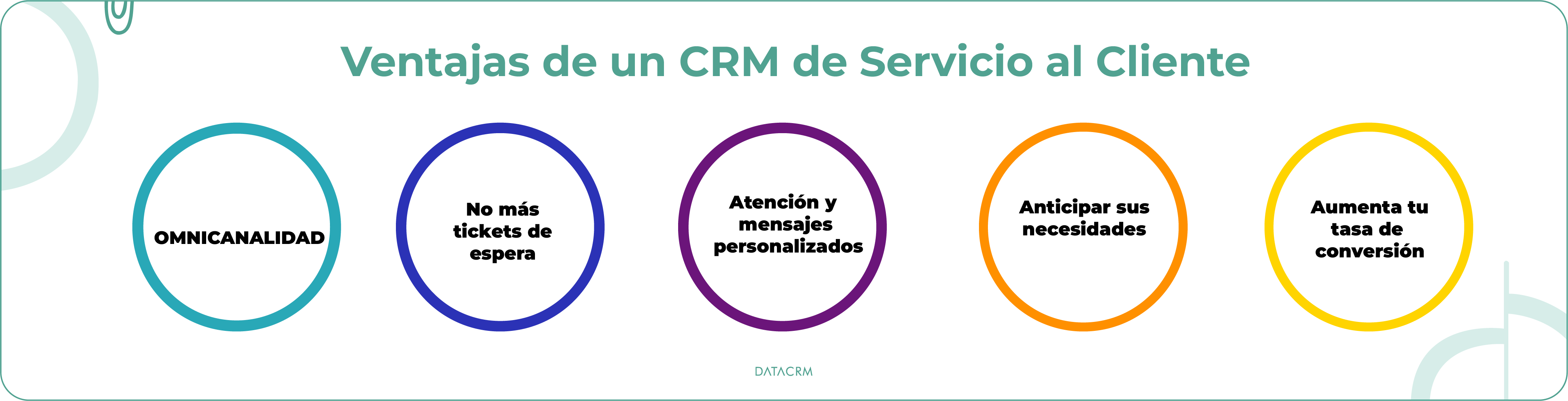 Ventajas de un CRM de Servicio al Cliente

OMNICANALIDAD

No más tickets de espera

Atención y mensajes personalizados

Anticipar sus necesidades

Aumenta tu tasa de conversión

DATACRM